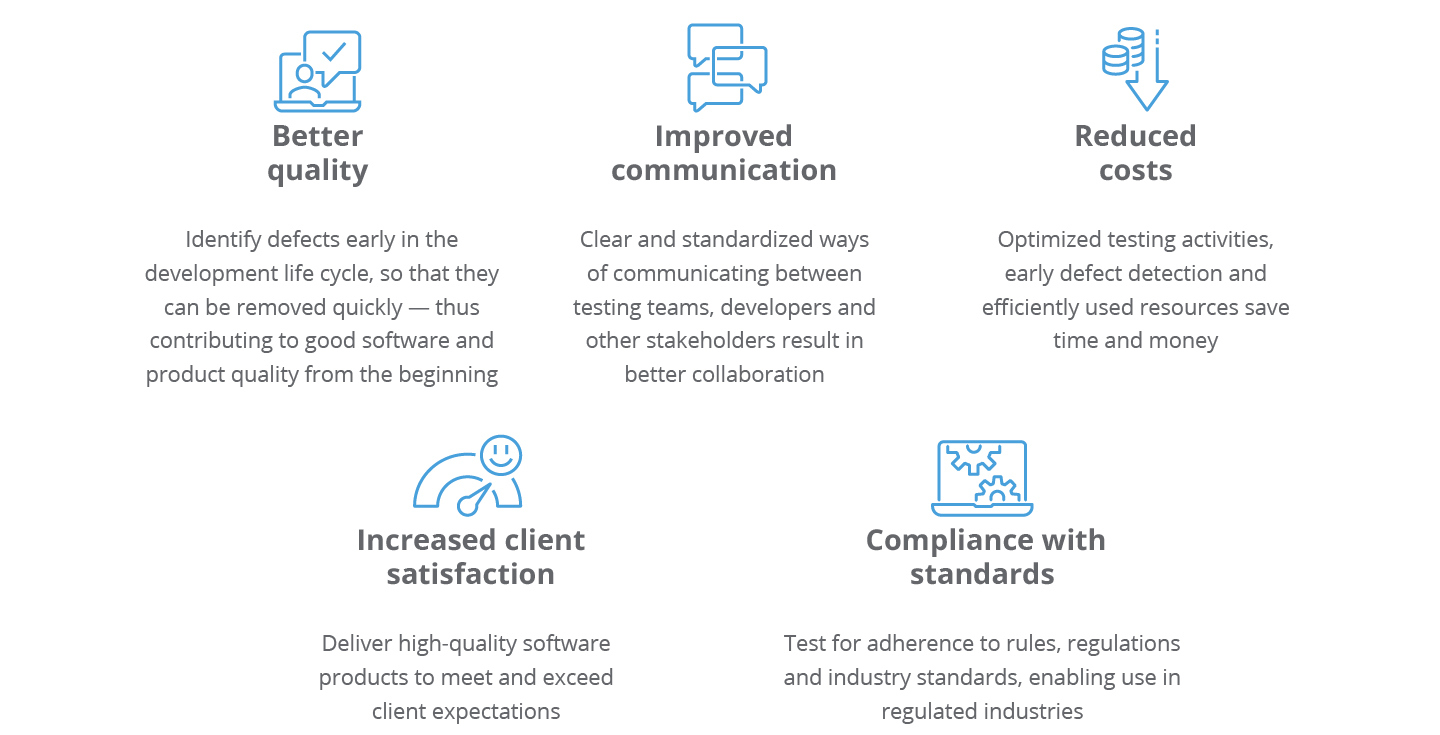 Better quality

Identify defects early in the development life cycle, so that they can be removed quickly — thus contributing to good software and product quality from the beginning

Improved communication

Clear and standardized ways of communicating between testing teams, developers and other stakeholders result in better collaboration

Reduced costs

Optimized testing activities, early defect detection and efficiently used resources save time and money

Increased client satisfaction

Deliver high-quality software products to meet and exceed client expectations

Compliance with standards

Test for adherence to rules, regulations and industry standards, enabling use in regulated industries